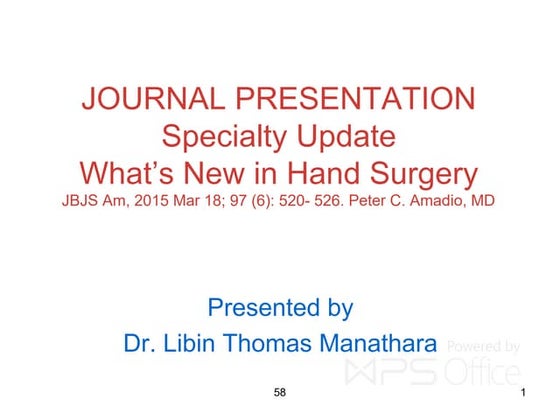 JOURNAL PRESENTATION
Specialty Update
What's New in Hand Surgery
JBJS Am, 2015 Mar 18; 97 (6): 520- 526. Peter C. Amadio, MD

Presented by
Dr. Libin Thomas Manathara

Powered by
WPS Office

58

1